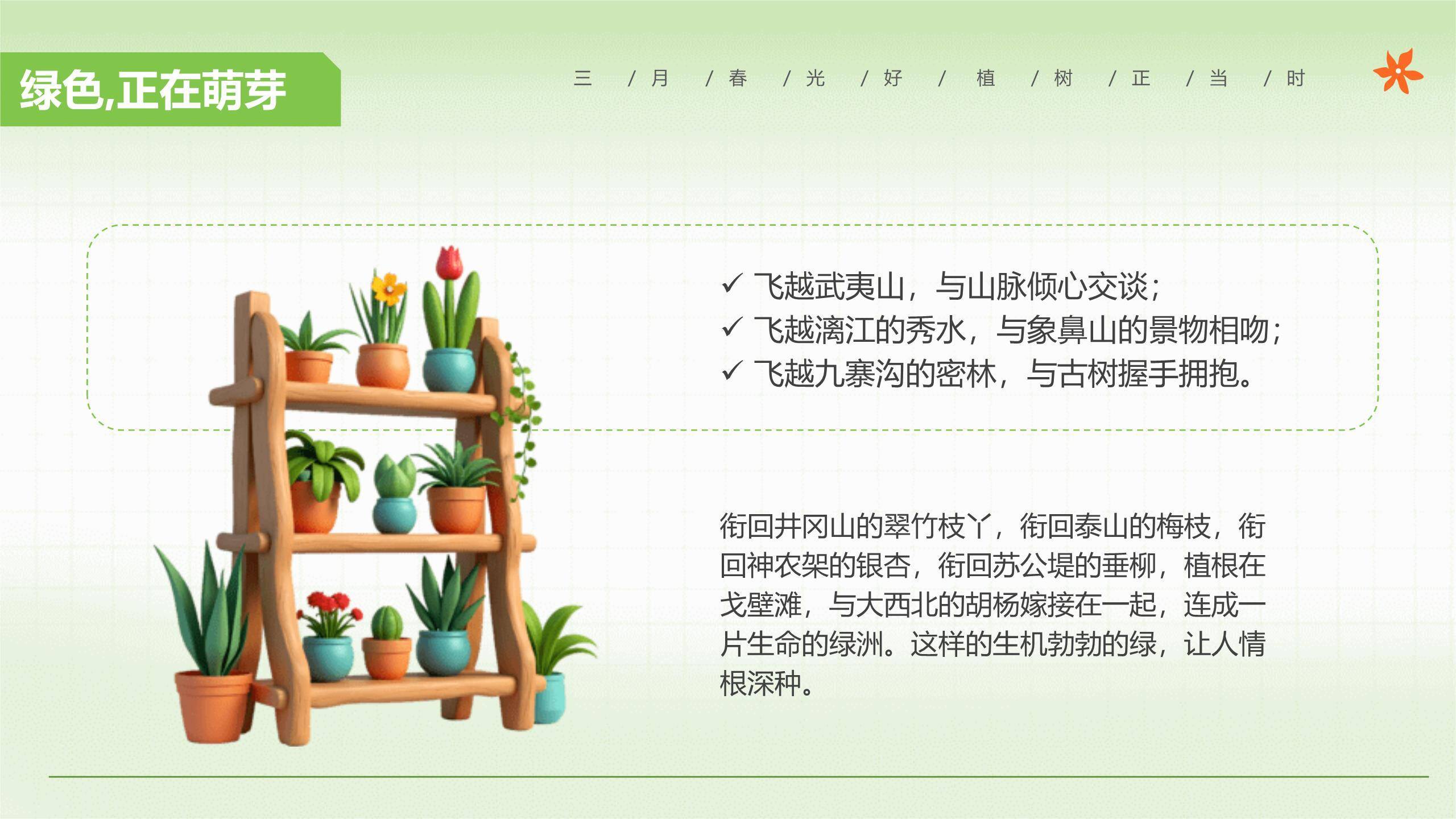 绿色,正在萌芽

三 / 月 / 春 / 光 / 好 / 植 / 树 / 正 / 当 / 时

✓ 飞越武夷山，与山脉倾心交谈；
✓ 飞越漓江的秀水，与象鼻山的景物相吻；
✓ 飞越九寨沟的密林，与古树握手拥抱。

衔回井冈山的翠竹枝丫，衔回泰山的梅枝，衔回神农架的银杏，衔回苏公堤的垂柳，植根在戈壁滩，与大西北的胡杨嫁接在一起，连成一片生命的绿洲。这样的生机勃勃的绿，让人情根深种。